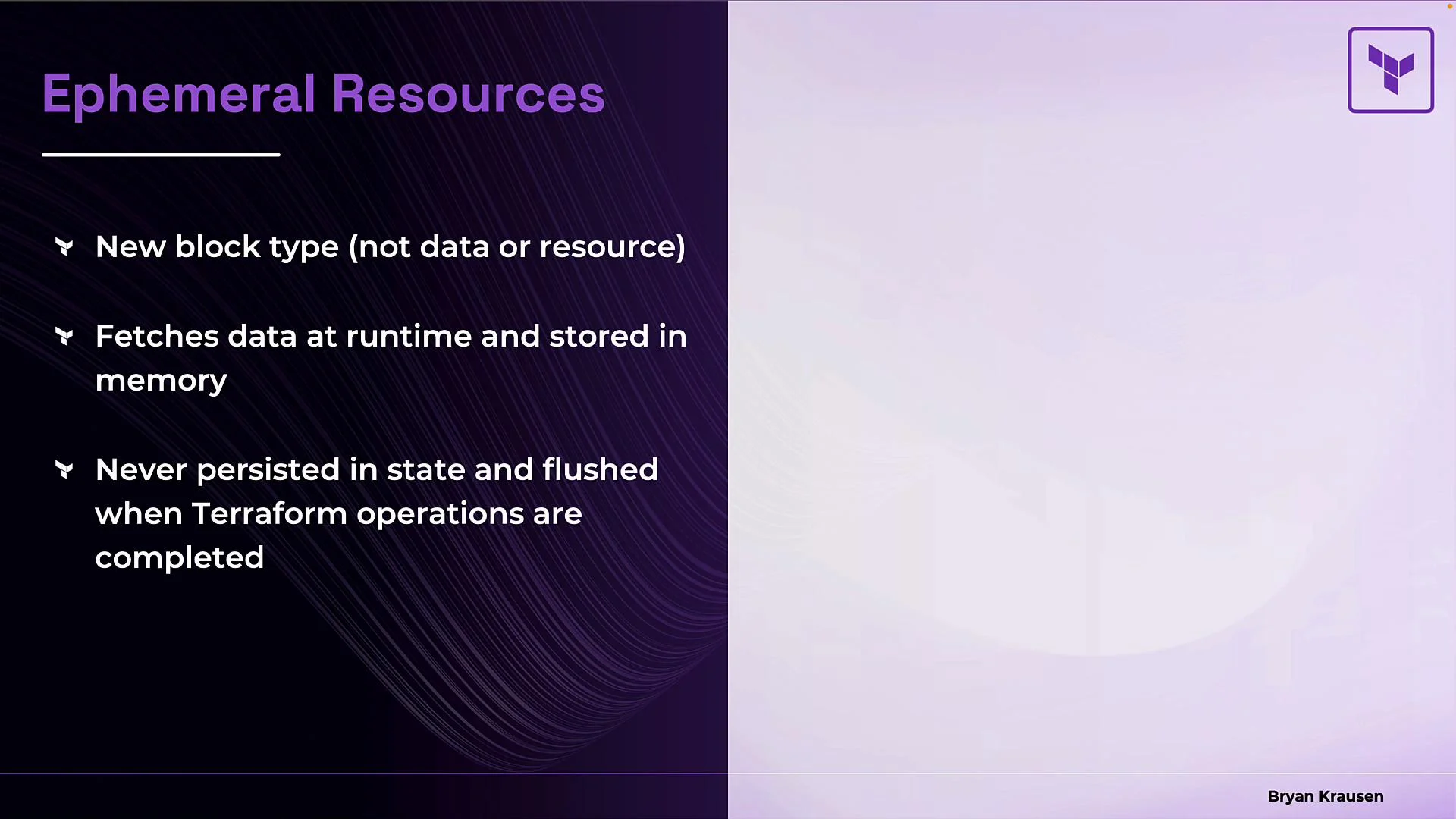 Ephemeral Resources

New block type (not data or resource)

Fetches data at runtime and stored in memory

Never persisted in state and flushed when Terraform operations are completed

Bryan Krausen